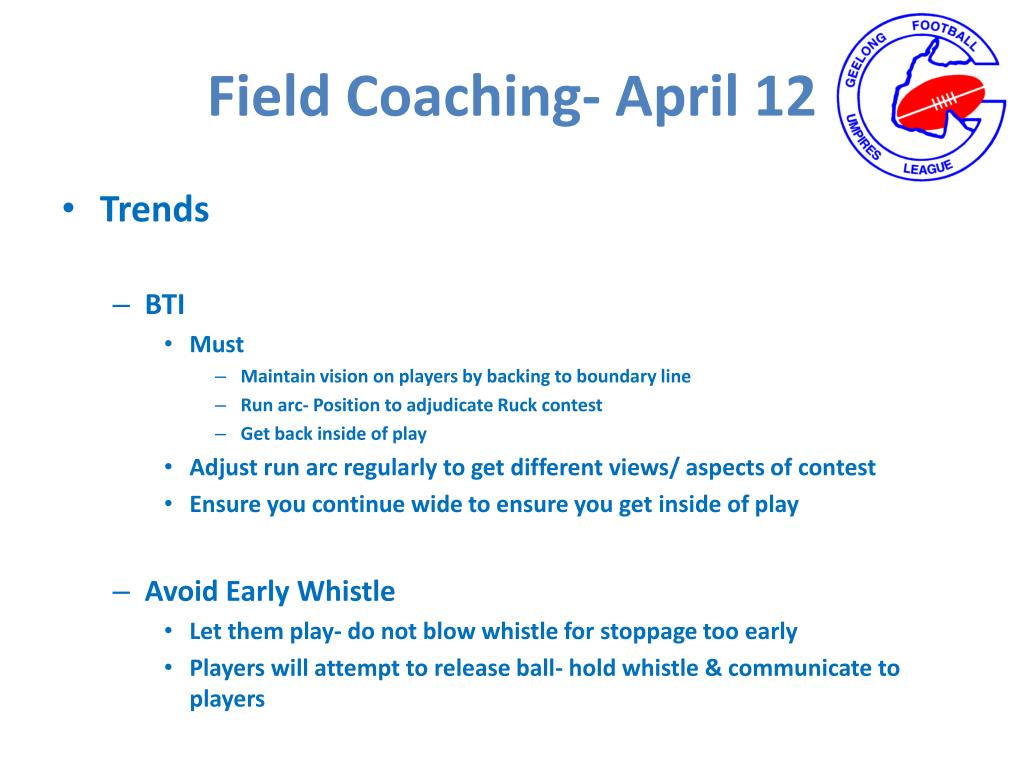 Field Coaching- April 12

GEELONG FOOTBALL UMPIRES LEAGUE

• Trends

– BTI
• Must
– Maintain vision on players by backing to boundary line
– Run arc- Position to adjudicate Ruck contest
– Get back inside of play
• Adjust run arc regularly to get different views/ aspects of contest
• Ensure you continue wide to ensure you get inside of play

– Avoid Early Whistle
• Let them play- do not blow whistle for stoppage too early
• Players will attempt to release ball- hold whistle & communicate to players